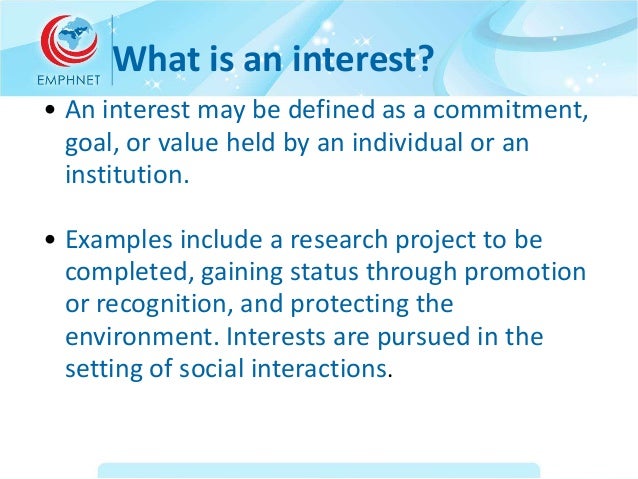 EMPHNET

What is an interest?

• An interest may be defined as a commitment, goal, or value held by an individual or an institution.

• Examples include a research project to be completed, gaining status through promotion or recognition, and protecting the environment. Interests are pursued in the setting of social interactions.